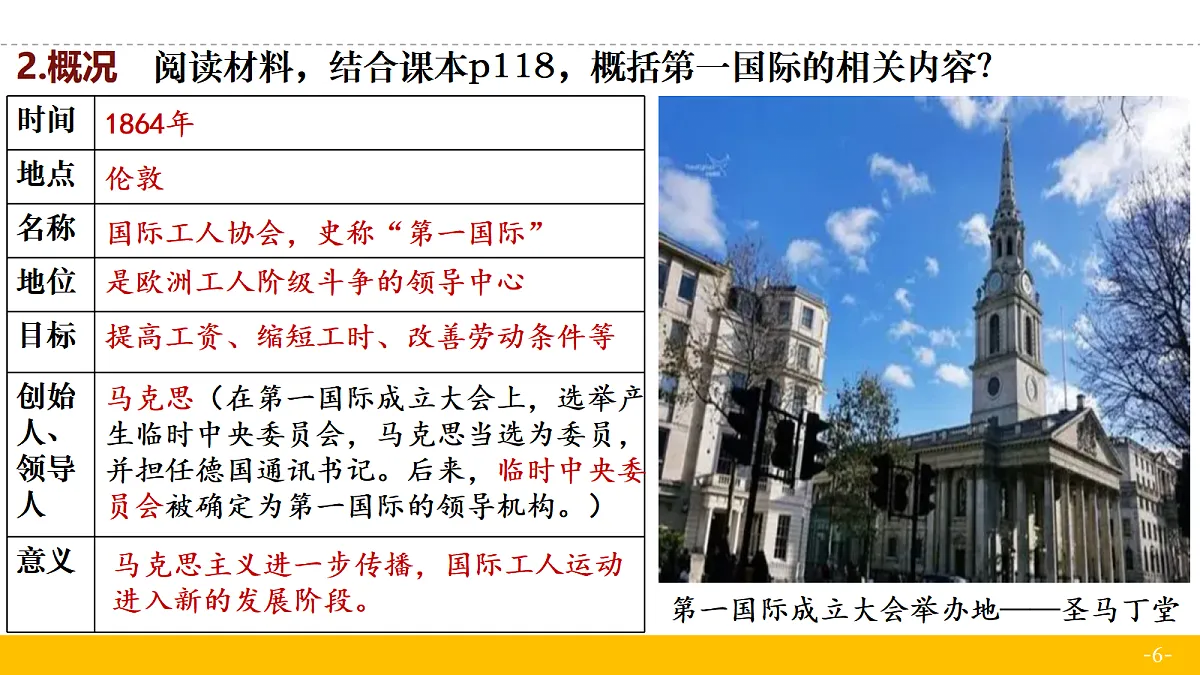 2.概况　阅读材料，结合课本p118，概括第一国际的相关内容?

| 时间 | 1864年 |
|---|---|
| 地点 | 伦敦 |
| 名称 | 国际工人协会，史称“第一国际” |
| 地位 | 是欧洲工人阶级斗争的领导中心 |
| 目标 | 提高工资、缩短工时、改善劳动条件等 |
| 创始人、领导人 | 马克思（在第一国际成立大会上，选举产生临时中央委员会，马克思当选为委员，并担任德国通讯书记。后来，临时中央委员会被确定为第一国际的领导机构。） |
| 意义 | 马克思主义进一步传播，国际工人运动进入新的发展阶段。 |

第一国际成立大会举办地——圣马丁堂

-6-